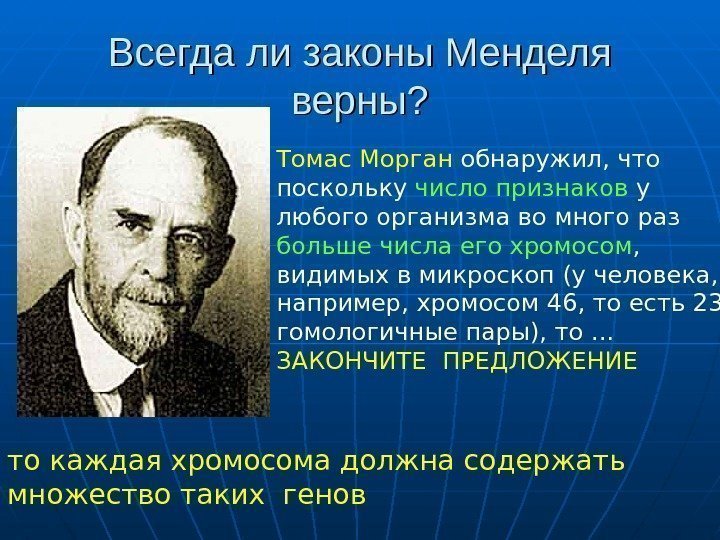 Всегда ли законы Менделя верны?

Томас Морган обнаружил, что поскольку число признаков у любого организма во много раз больше числа его хромосом, видимых в микроскоп (у человека, например, хромосом 46, то есть 23 гомологичные пары), то …
ЗАКОНЧИТЕ ПРЕДЛОЖЕНИЕ

то каждая хромосома должна содержать множество таких генов